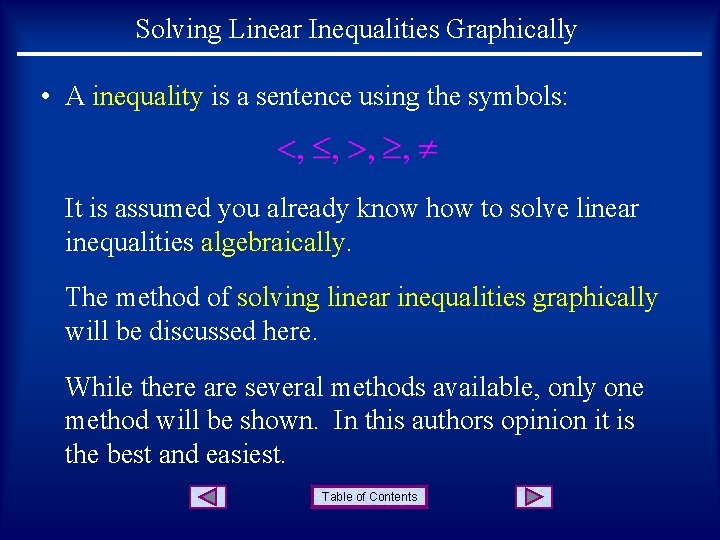 Solving Linear Inequalities Graphically

• A inequality is a sentence using the symbols:

$<, \leq, >, \geq, \neq$

It is assumed you already know how to solve linear inequalities algebraically.

The method of solving linear inequalities graphically will be discussed here.

While there are several methods available, only one method will be shown. In this authors opinion it is the best and easiest.

Table of Contents